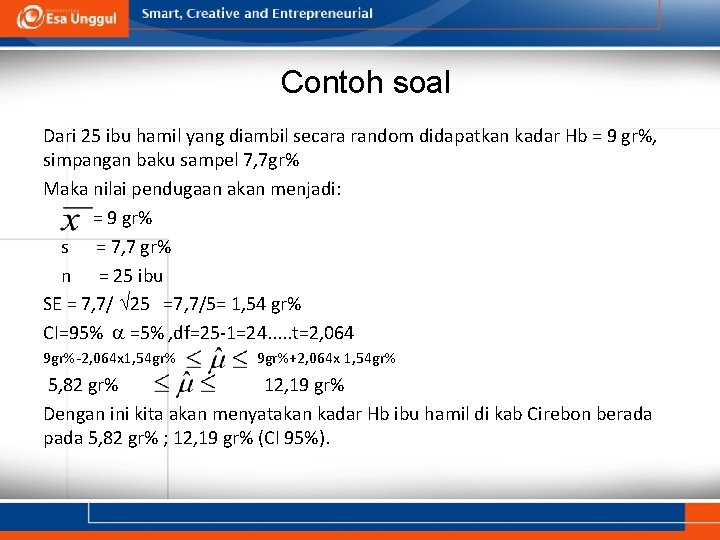 Esa Unggul

Smart, Creative and Entrepreneurial

Contoh soal

Dari 25 ibu hamil yang diambil secara random didapatkan kadar Hb = 9 gr%, simpangan baku sampel 7,7gr%

Maka nilai pendugaan akan menjadi:

$\overline{x}$ = 9 gr%

s = 7,7 gr%

n = 25 ibu

SE = 7,7/ $\sqrt{25}$ =7,7/5= 1,54 gr%

CI=95% $\alpha$ =5% ,df=25-1=24.....t=2,064

9gr%-2,064x1,54gr% $\leq \hat{\mu} \leq$ 9gr%+2,064x 1,54gr%

5,82 gr% $\leq \hat{\mu} \leq$ 12,19 gr%

Dengan ini kita akan menyatakan kadar Hb ibu hamil di kab Cirebon berada pada 5,82 gr% ; 12,19 gr% (CI 95%).